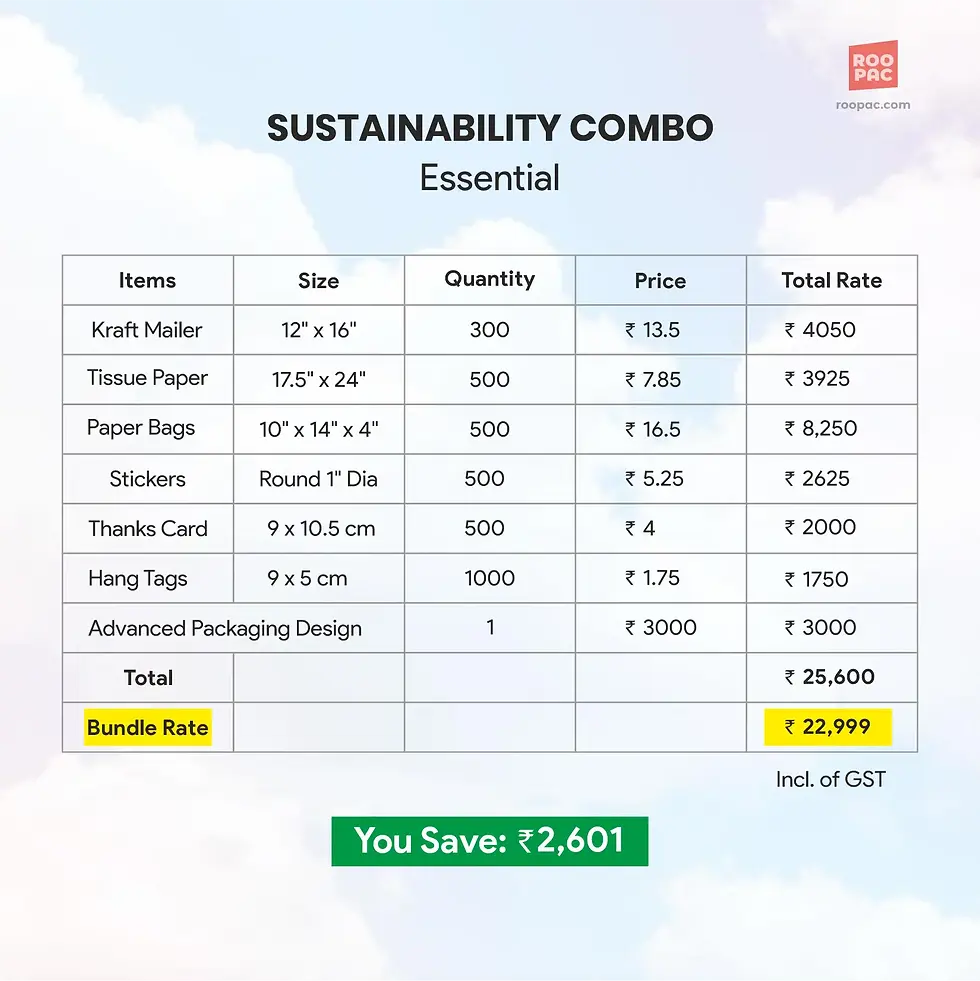 ROO PAC
roopac.com

SUSTAINABILITY COMBO
Essential

| Items | Size | Quantity | Price | Total Rate |
|---|---|---|---|---|
| Kraft Mailer | 12" x 16" | 300 | ₹ 13.5 | ₹ 4050 |
| Tissue Paper | 17.5" x 24" | 500 | ₹ 7.85 | ₹ 3925 |
| Paper Bags | 10" x 14" x 4" | 500 | ₹ 16.5 | ₹ 8,250 |
| Stickers | Round 1" Dia | 500 | ₹ 5.25 | ₹ 2625 |
| Thanks Card | 9 x 10.5 cm | 500 | ₹ 4 | ₹ 2000 |
| Hang Tags | 9 x 5 cm | 1000 | ₹ 1.75 | ₹ 1750 |
| Advanced Packaging Design | | 1 | ₹ 3000 | ₹ 3000 |
| Total | | | | ₹ 25,600 |
| Bundle Rate | | | | ₹ 22,999 |

Incl. of GST

You Save: ₹2,601